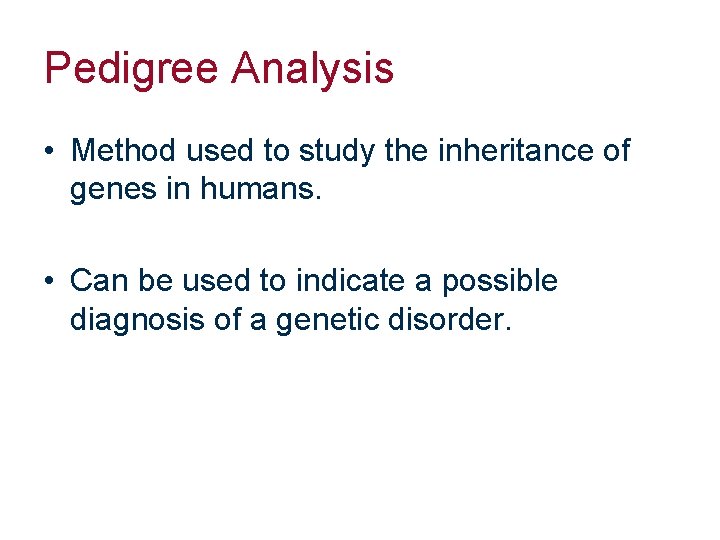 Pedigree Analysis

• Method used to study the inheritance of genes in humans.

• Can be used to indicate a possible diagnosis of a genetic disorder.